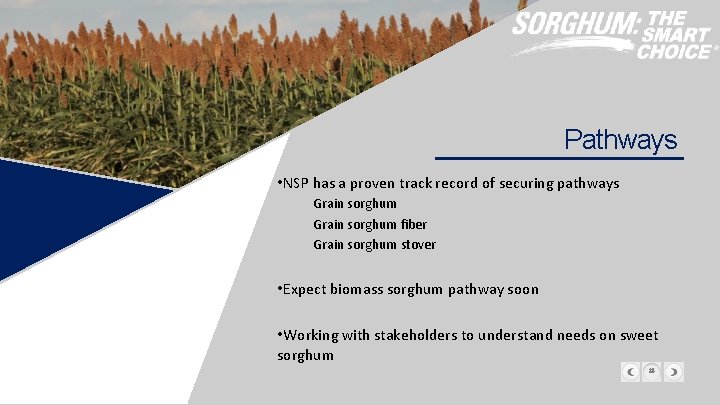 SORGHUM: THE SMART CHOICE®

Pathways

•NSP has a proven track record of securing pathways
Grain sorghum
Grain sorghum fiber
Grain sorghum stover

•Expect biomass sorghum pathway soon

•Working with stakeholders to understand needs on sweet sorghum